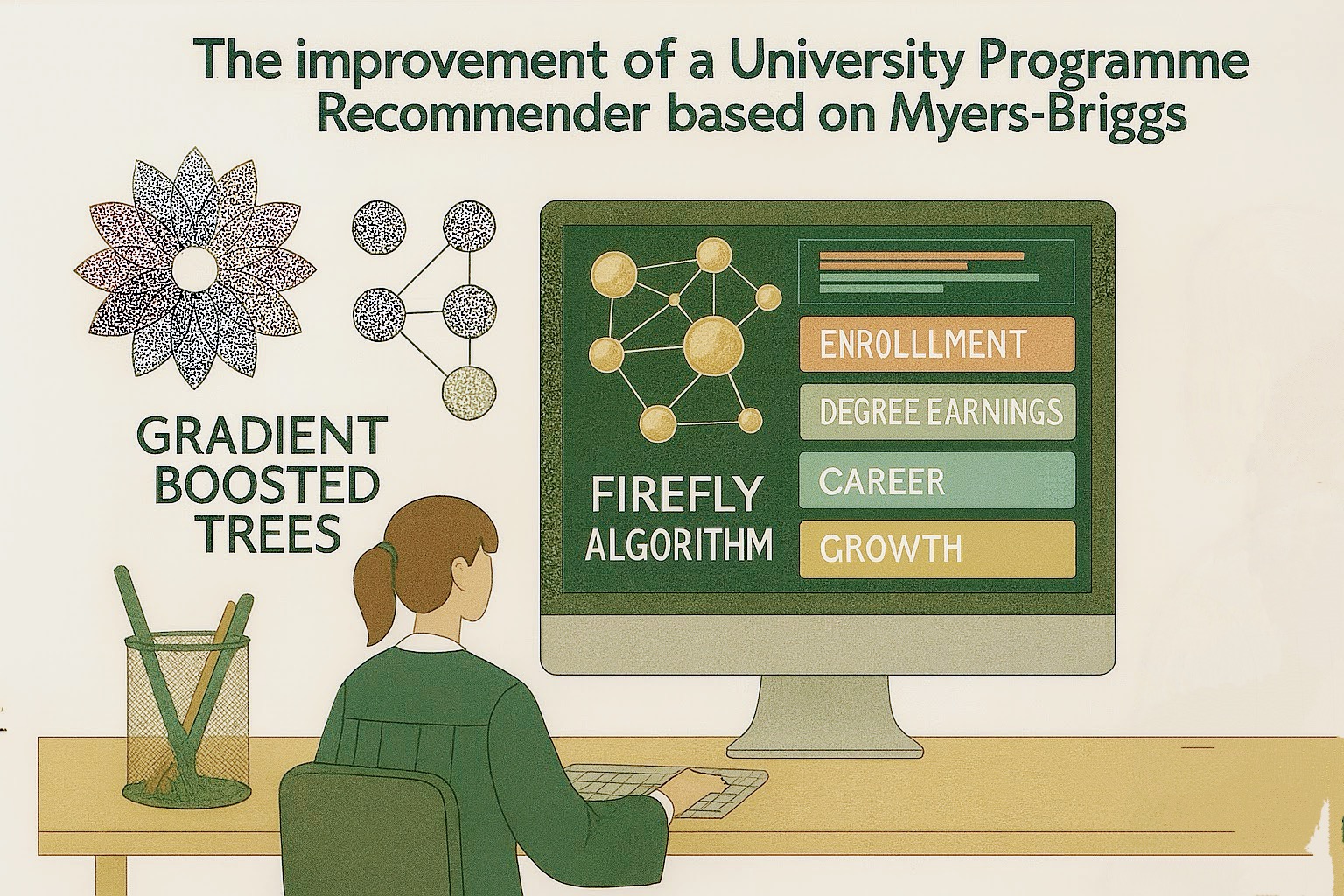 The improvement of a University Programme Recommender based on Myers-Briggs

GRADIENT BOOSTED TREES

FIREFLY ALGORITHM

ENROLLLMENT

DEGREE EARNINGS

CAREER

GROWTH